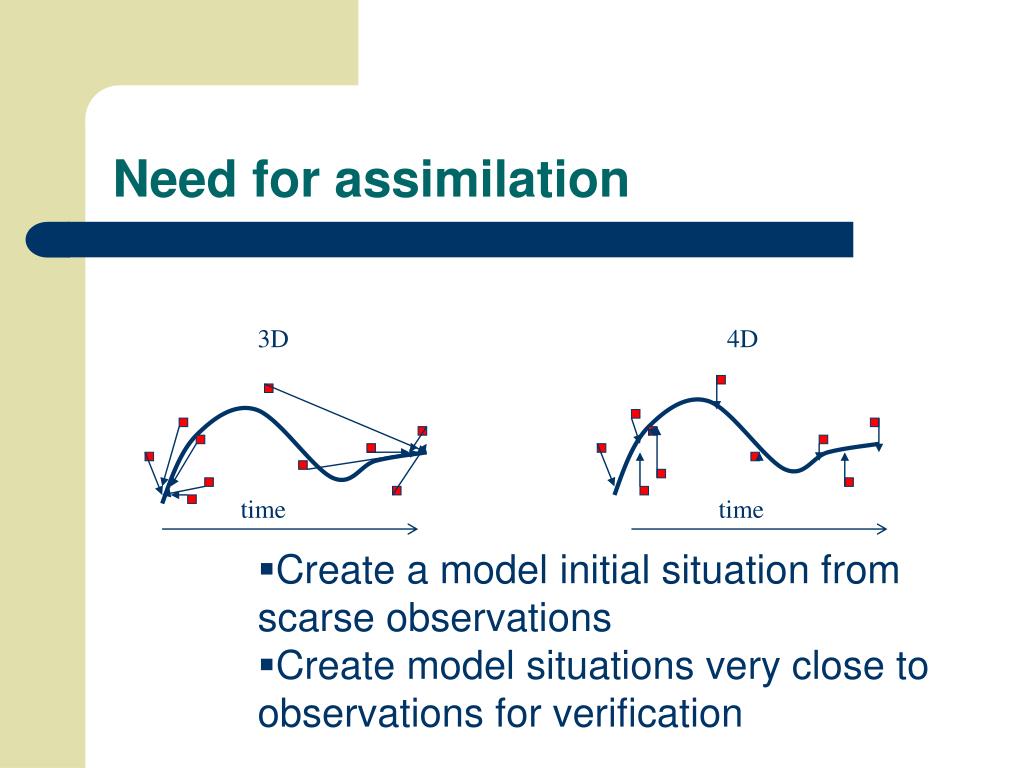 Need for assimilation

3D

time

4D

time

▪Create a model initial situation from scarse observations
▪Create model situations very close to observations for verification